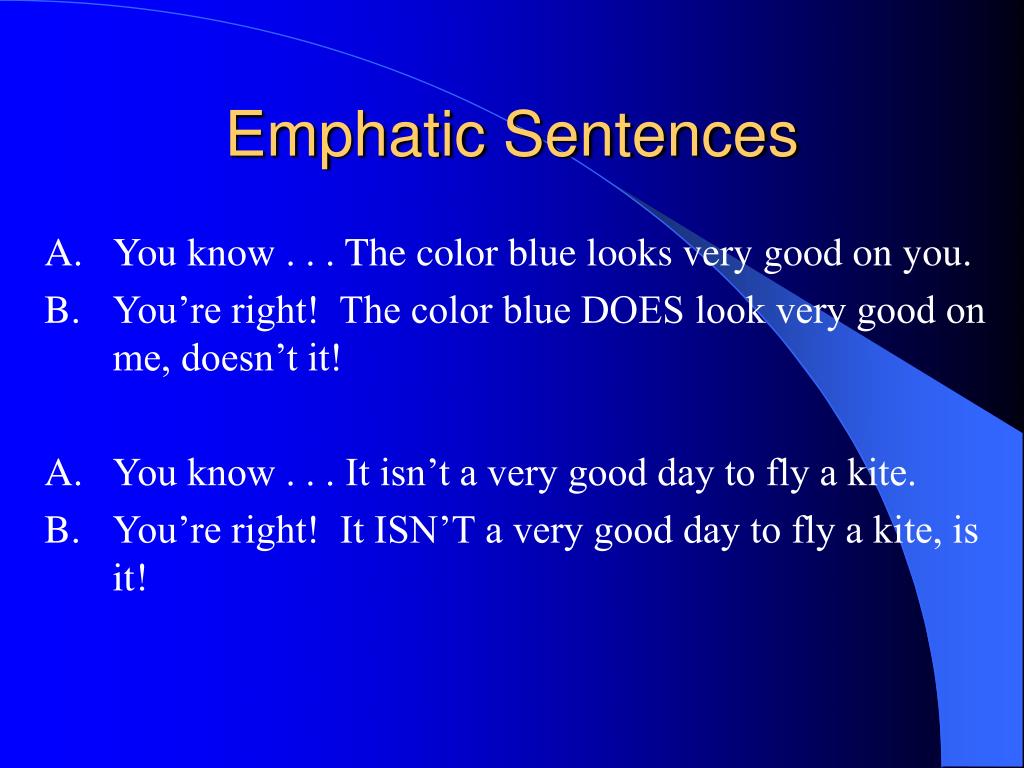 Emphatic Sentences

A. You know . . . The color blue looks very good on you.
B. You’re right!  The color blue DOES look very good on me, doesn’t it!

A. You know . . . It isn’t a very good day to fly a kite.
B. You’re right!  It ISN’T a very good day to fly a kite, is it!